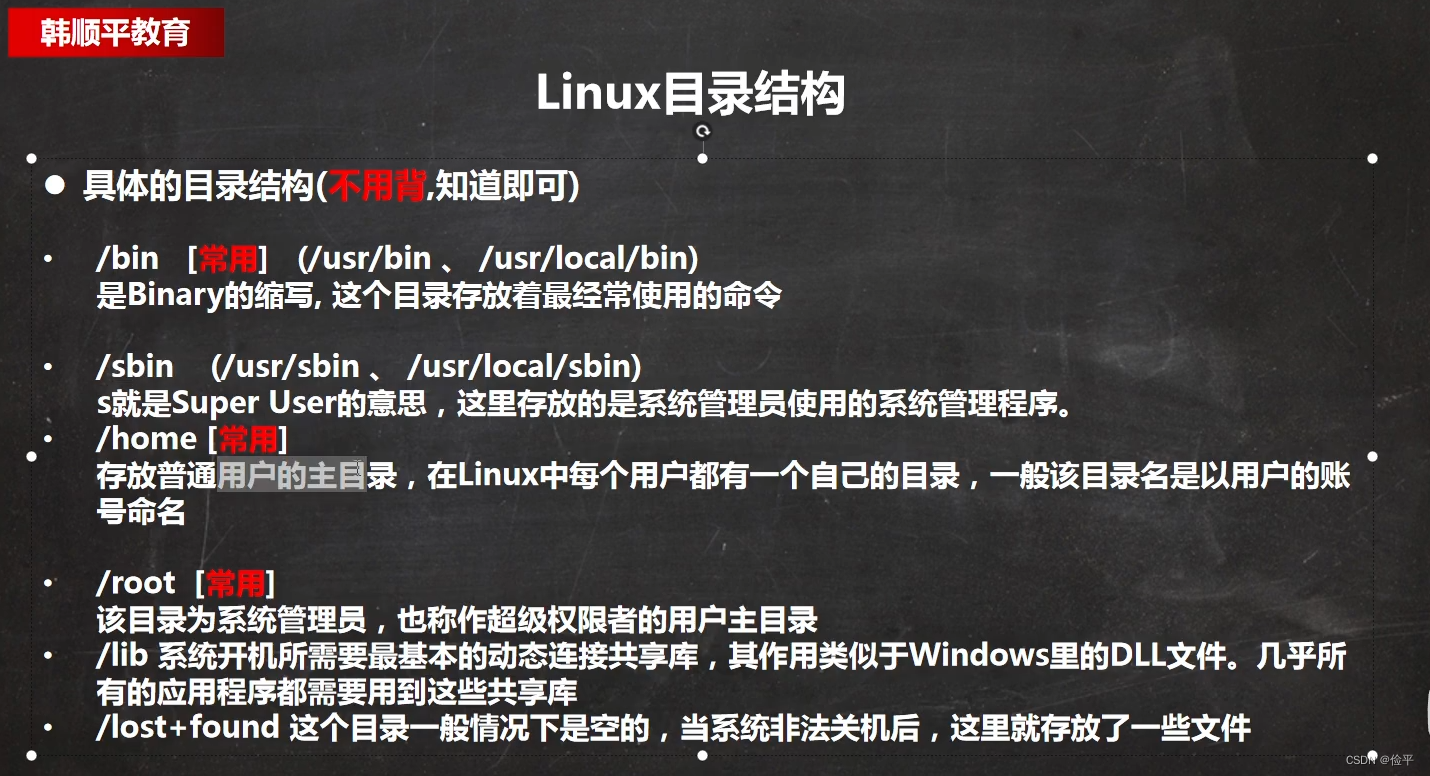 韩顺平教育

Linux目录结构

● 具体的目录结构(不用背,知道即可)

• /bin [常用] (/usr/bin 、 /usr/local/bin)
是Binary的缩写, 这个目录存放着最经常使用的命令

• /sbin (/usr/sbin 、 /usr/local/sbin)
s就是Super User的意思，这里存放的是系统管理员使用的系统管理程序。

• /home [常用]
存放普通用户的主目录，在Linux中每个用户都有一个自己的目录，一般该目录名是以用户的账号命名

• /root [常用]
该目录为系统管理员，也称作超级权限者的用户主目录

• /lib 系统开机所需要最基本的动态连接共享库，其作用类似于Windows里的DLL文件。几乎所有的应用程序都需要用到这些共享库

• /lost+found 这个目录一般情况下是空的，当系统非法关机后，这里就存放了一些文件

CSDN @俭平